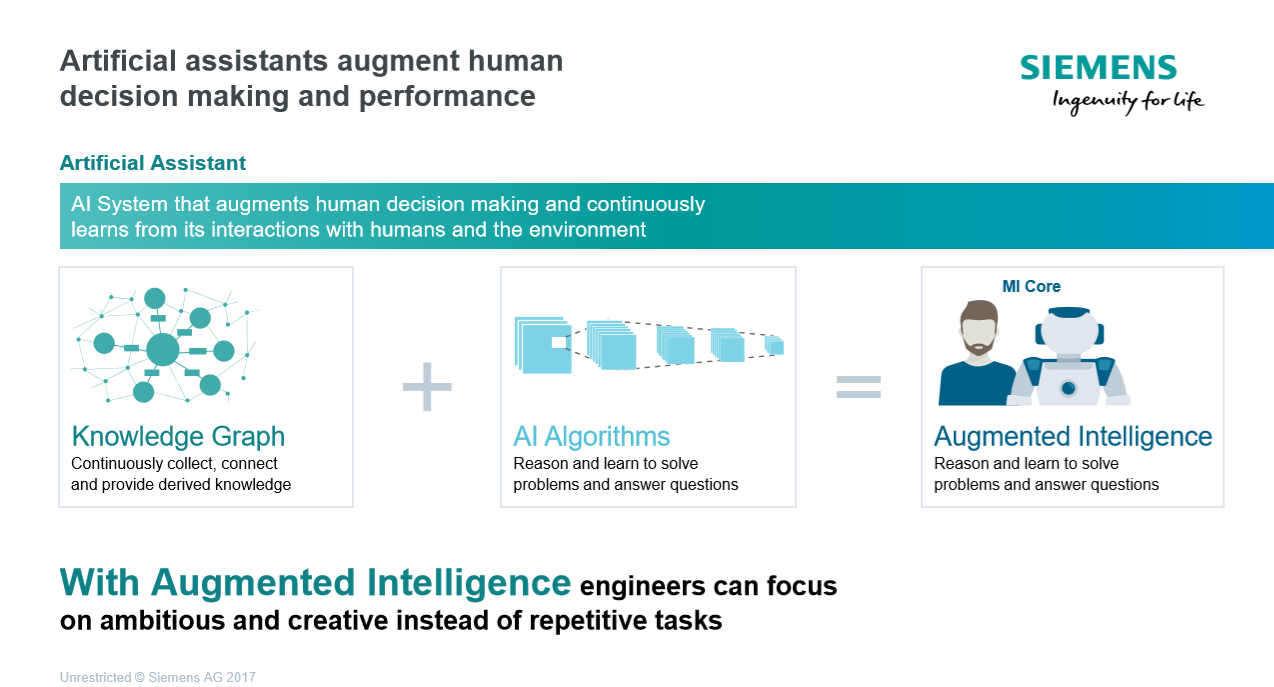 Artificial assistants augment human decision making and performance

SIEMENS
Ingenuity for life

Artificial Assistant

AI System that augments human decision making and continuously learns from its interactions with humans and the environment

Knowledge Graph
Continuously collect, connect and provide derived knowledge

+

AI Algorithms
Reason and learn to solve problems and answer questions

=

MI Core

Augmented Intelligence
Reason and learn to solve problems and answer questions

With Augmented Intelligence engineers can focus on ambitious and creative instead of repetitive tasks

Unrestricted © Siemens AG 2017